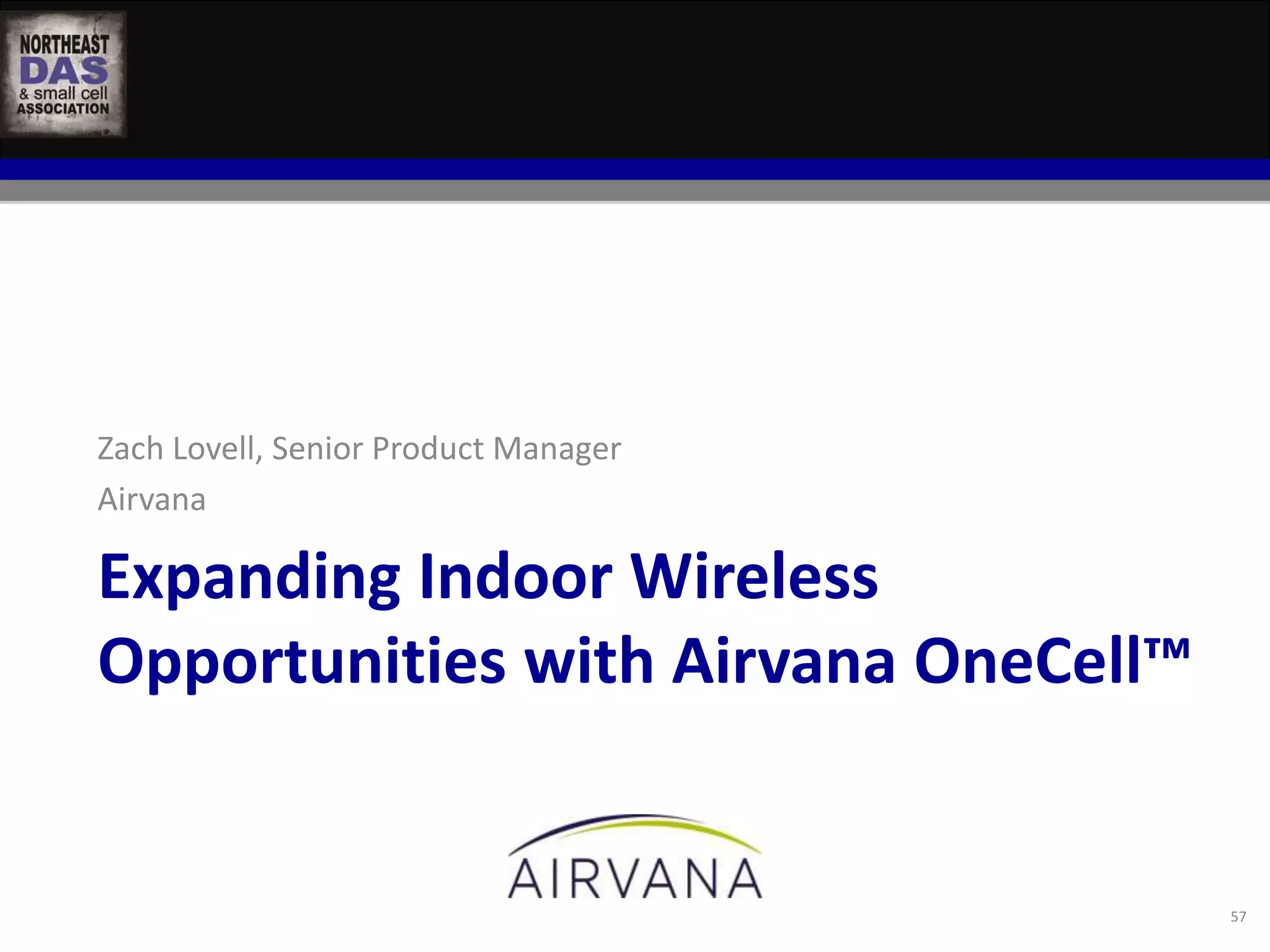 NORTHEAST
DAS
& small cell
ASSOCIATION

Zach Lovell, Senior Product Manager

Airvana

Expanding Indoor Wireless Opportunities with Airvana OneCell™

AIRVANA

57